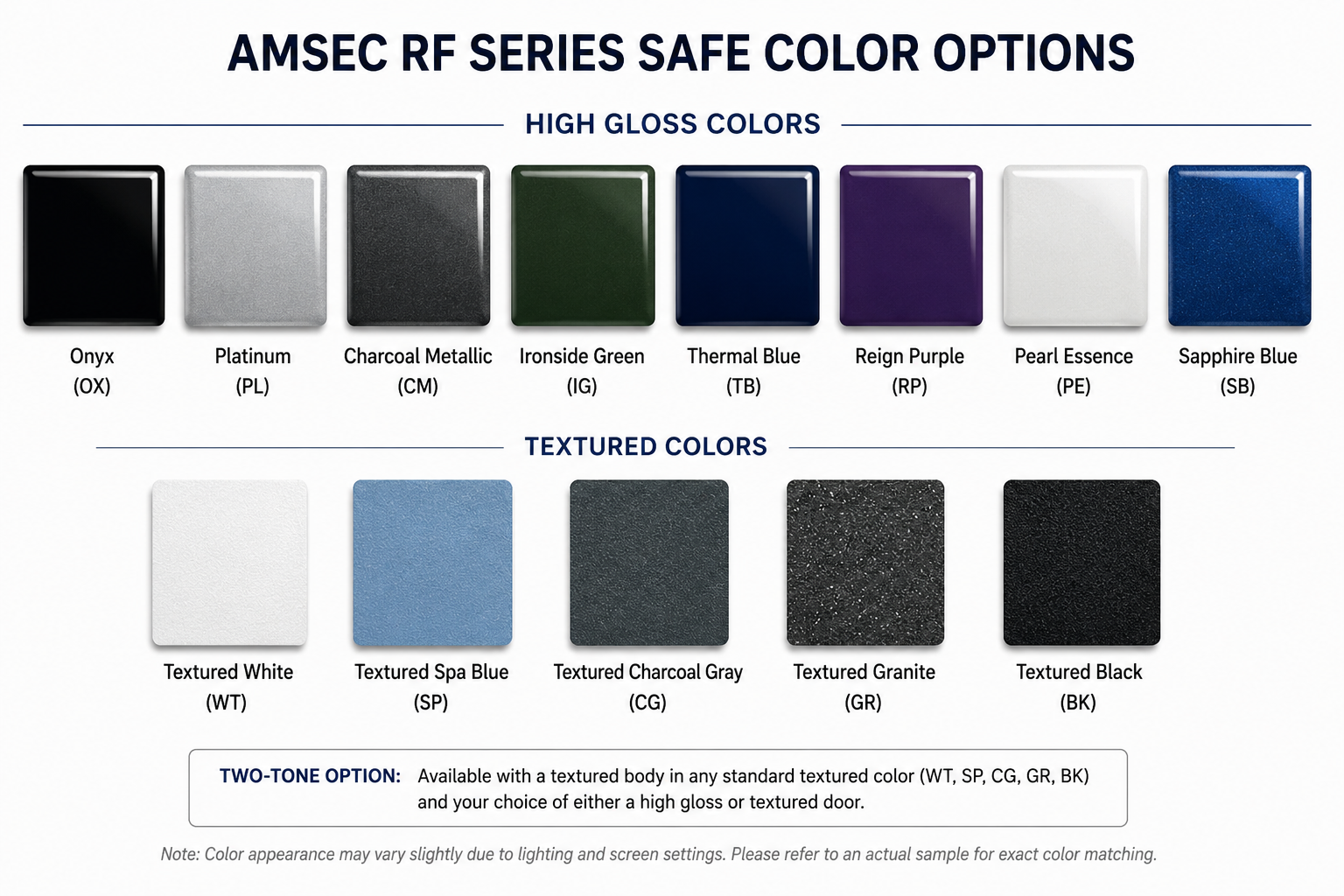 AMSEC RF SERIES SAFE COLOR OPTIONS

HIGH GLOSS COLORS

Onyx (OX)

Platinum (PL)

Charcoal Metallic (CM)

Ironside Green (IG)

Thermal Blue (TB)

Reign Purple (RP)

Pearl Essence (PE)

Sapphire Blue (SB)

TEXTURED COLORS

Textured White (WT)

Textured Spa Blue (SP)

Textured Charcoal Gray (CG)

Textured Granite (GR)

Textured Black (BK)

TWO-TONE OPTION: Available with a textured body in any standard textured color (WT, SP, CG, GR, BK) and your choice of either a high gloss or textured door.

Note: Color appearance may vary slightly due to lighting and screen settings. Please refer to an actual sample for exact color matching.